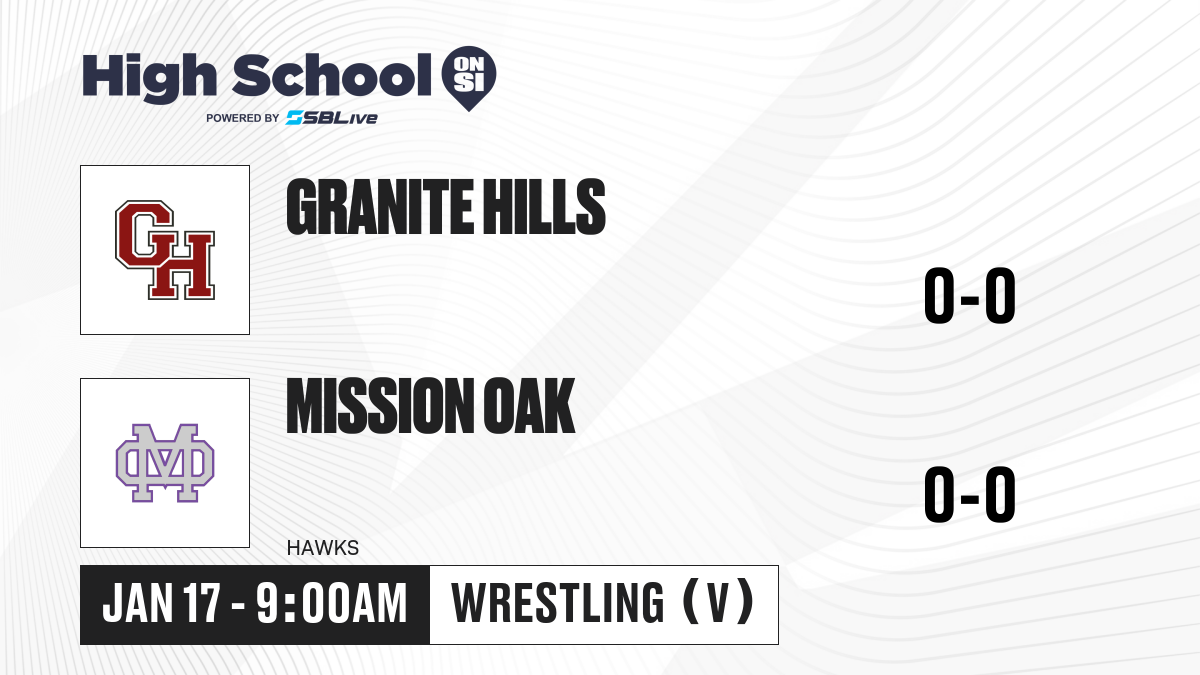 High School ON SI
POWERED BY SBLive

GH

GRANITE HILLS

0-0

MO

MISSION OAK

0-0

HAWKS

JAN 17 - 9:00AM

WRESTLING (V)